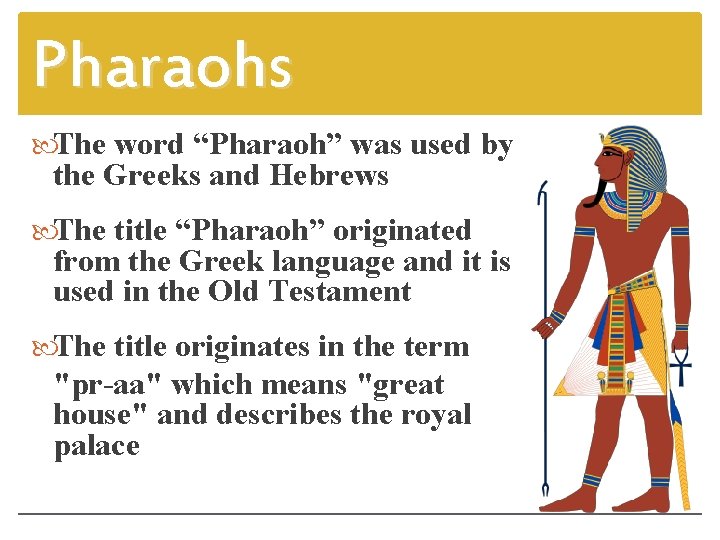 Pharaohs

The word “Pharaoh” was used by the Greeks and Hebrews

The title “Pharaoh” originated from the Greek language and it is used in the Old Testament

The title originates in the term "pr-aa" which means "great house" and describes the royal palace